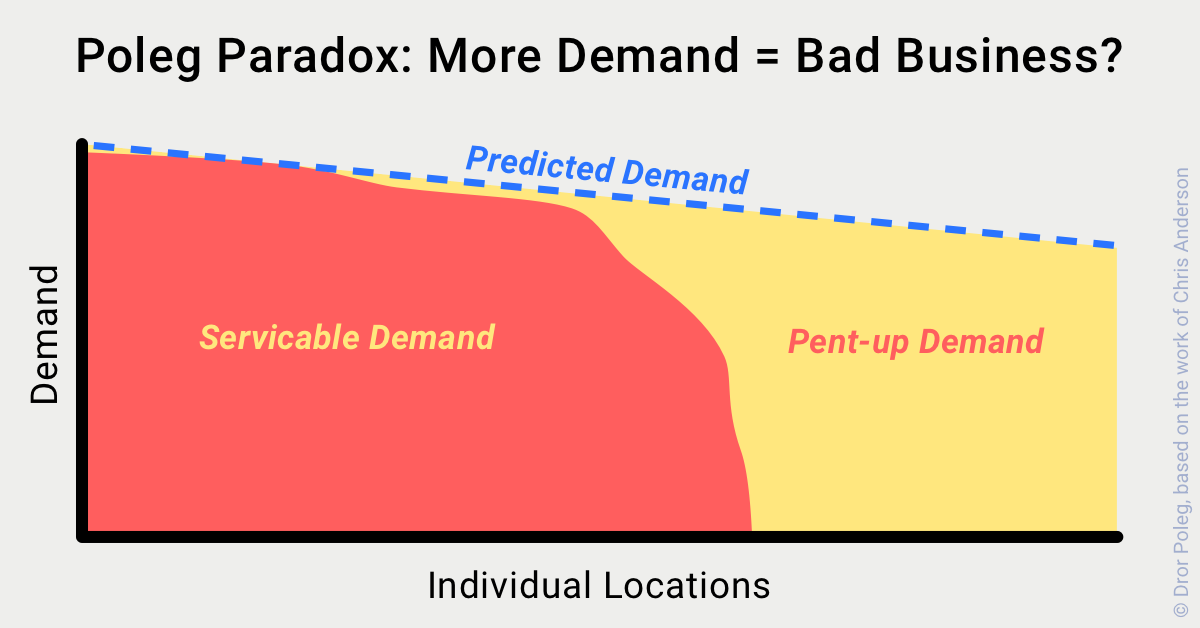 Poleg Paradox: More Demand = Bad Business?

Predicted Demand

Demand

Servicable Demand

Pent-up Demand

Individual Locations

© Dror Poleg, based on the work of Chris Anderson